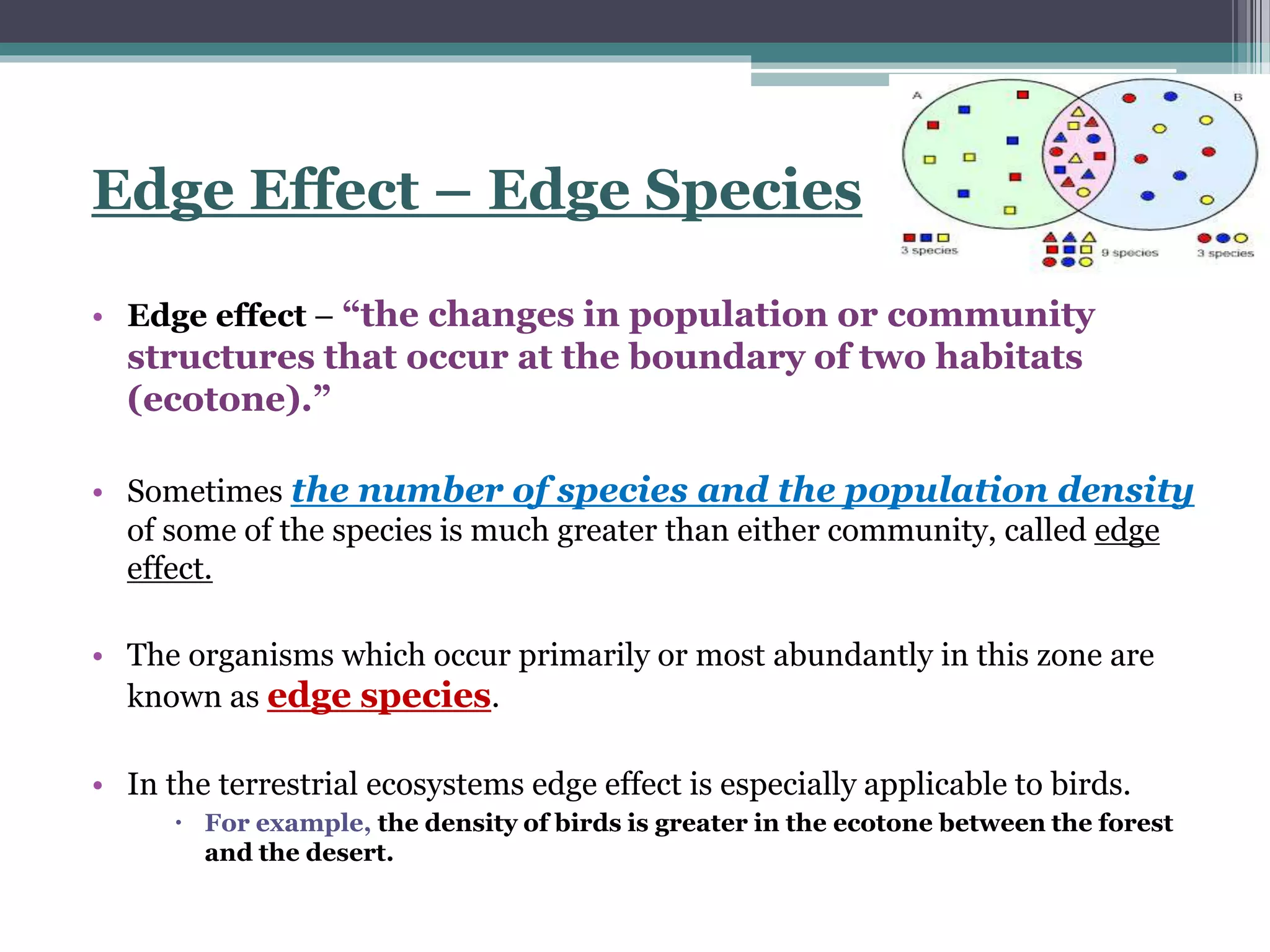 Edge Effect – Edge Species

A

B

3 species

9 species

3 species

• Edge effect – “the changes in population or community structures that occur at the boundary of two habitats (ecotone).”

• Sometimes the number of species and the population density of some of the species is much greater than either community, called edge effect.

• The organisms which occur primarily or most abundantly in this zone are known as edge species.

• In the terrestrial ecosystems edge effect is especially applicable to birds.
  • For example, the density of birds is greater in the ecotone between the forest and the desert.